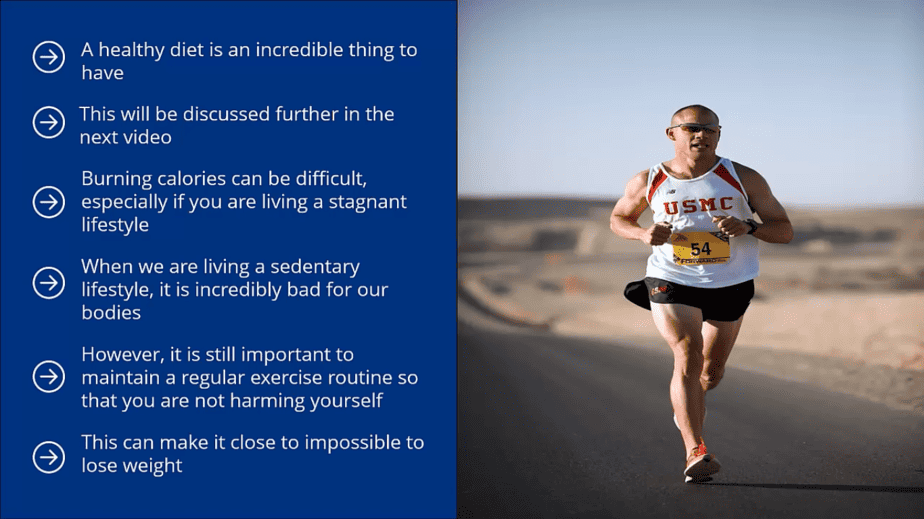 A healthy diet is an incredible thing to have

This will be discussed further in the next video

Burning calories can be difficult, especially if you are living a stagnant lifestyle

When we are living a sedentary lifestyle, it is incredibly bad for our bodies

However, it is still important to maintain a regular exercise routine so that you are not harming yourself

This can make it close to impossible to lose weight

USMC

54